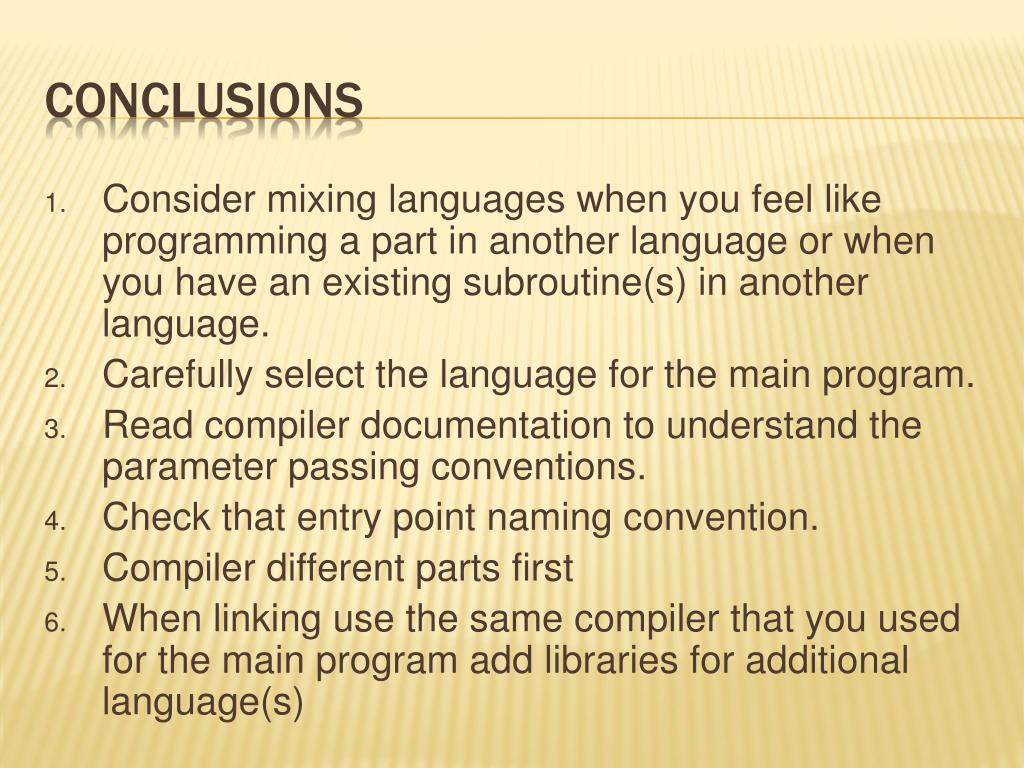 CONCLUSIONS

1. Consider mixing languages when you feel like programming a part in another language or when you have an existing subroutine(s) in another language.
2. Carefully select the language for the main program.
3. Read compiler documentation to understand the parameter passing conventions.
4. Check that entry point naming convention.
5. Compiler different parts first
6. When linking use the same compiler that you used for the main program add libraries for additional language(s)